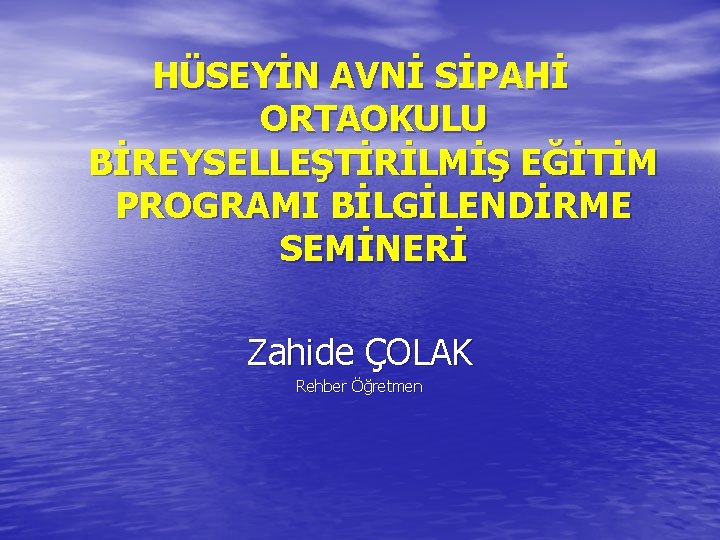 HÜSEYİN AVNİ SİPAHİ ORTAOKULU BİREYSELLEŞTİRİLMİŞ EĞİTİM PROGRAMI BİLGİLENDİRME SEMİNERİ

Zahide ÇOLAK

Rehber Öğretmen